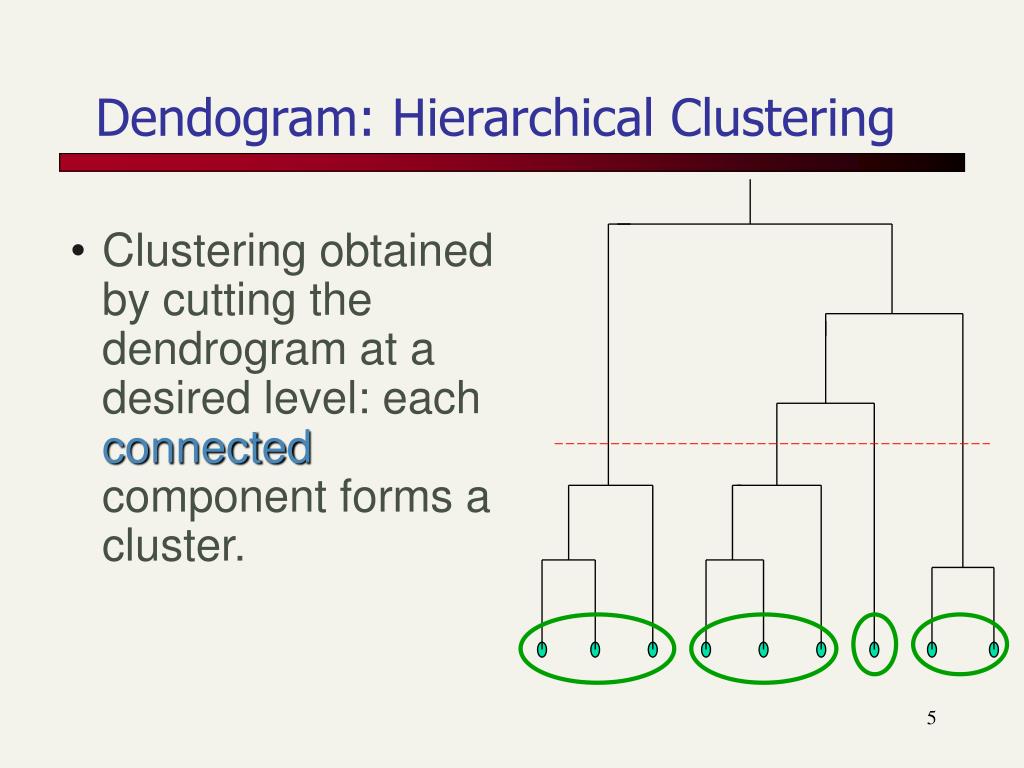 Dendogram: Hierarchical Clustering

• Clustering obtained by cutting the dendrogram at a desired level: each connected component forms a cluster.

5